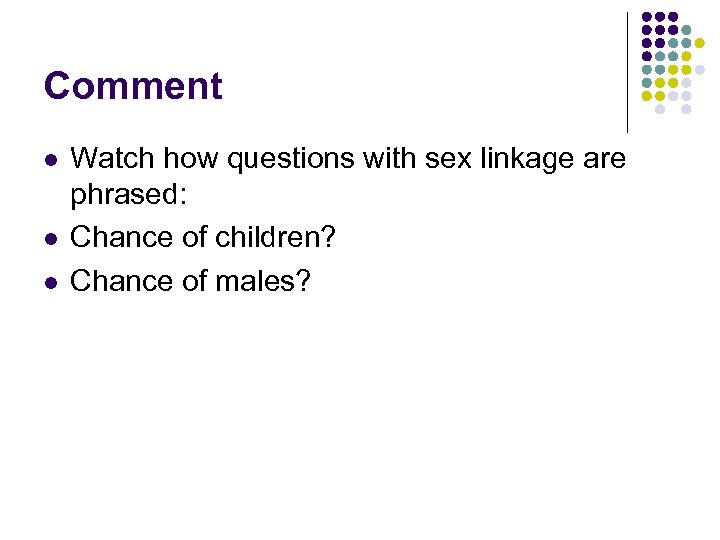 Comment

- Watch how questions with sex linkage are phrased:
- Chance of children?
- Chance of males?